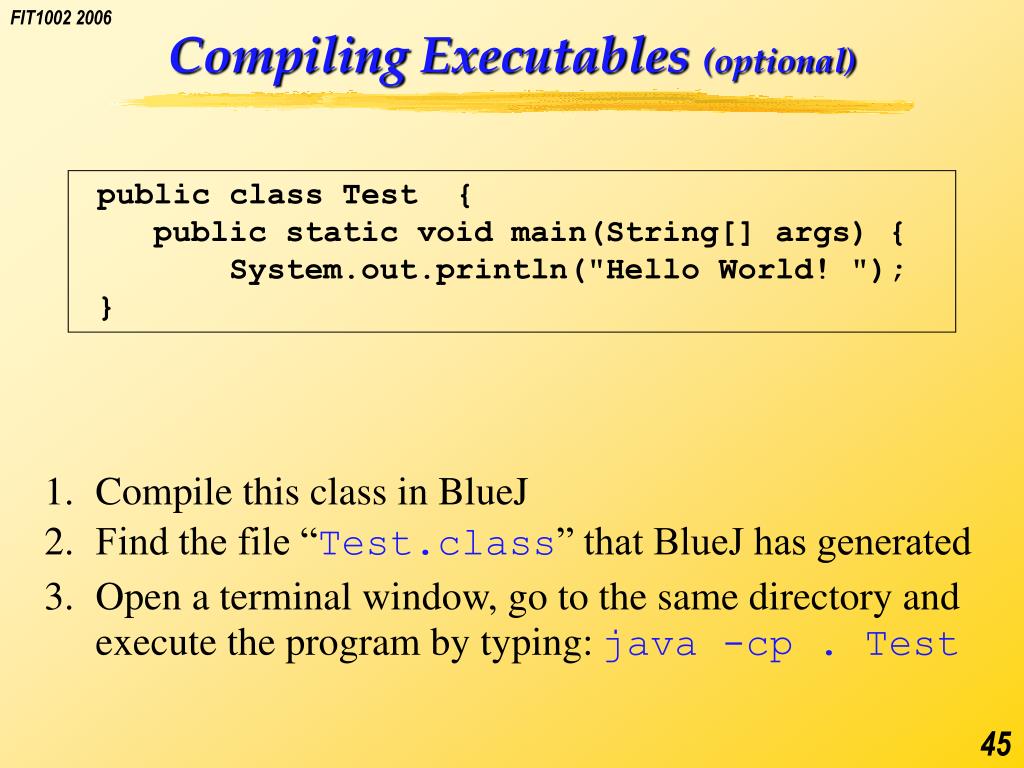 FIT1002 2006

Compiling Executables (optional)

public class Test {
public static void main(String[] args) {
System.out.println("Hello World! ");
}

1. Compile this class in BlueJ
2. Find the file “Test.class” that BlueJ has generated
3. Open a terminal window, go to the same directory and execute the program by typing: java -cp . Test

45